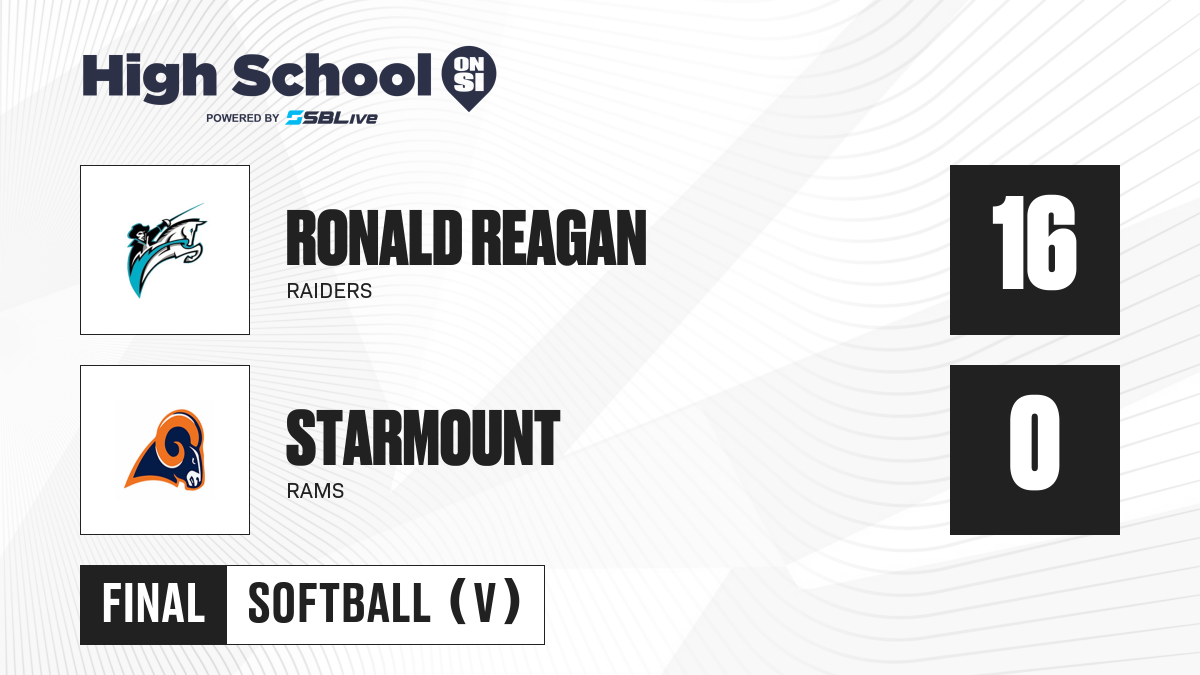 High School ON SI
POWERED BY SBLive

RONALD REAGAN
RAIDERS

16

STARMOUNT
RAMS

0

FINAL SOFTBALL (V)